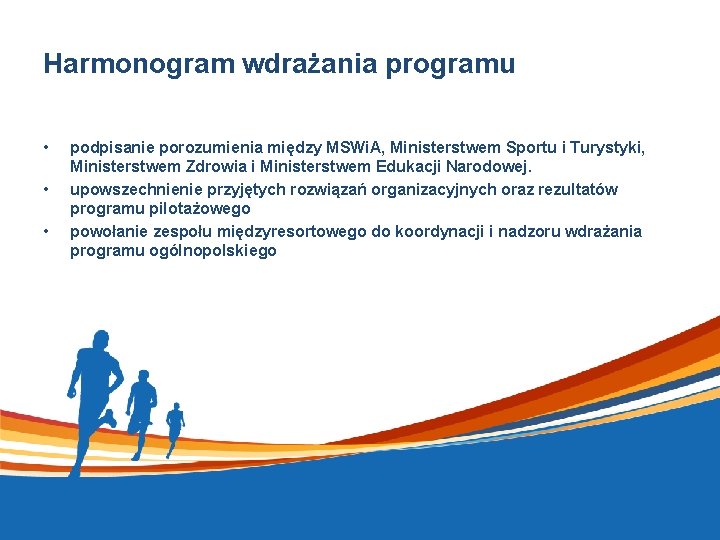 Harmonogram wdrażania programu

• podpisanie porozumienia między MSWiA, Ministerstwem Sportu i Turystyki, Ministerstwem Zdrowia i Ministerstwem Edukacji Narodowej.
• upowszechnienie przyjętych rozwiązań organizacyjnych oraz rezultatów programu pilotażowego
• powołanie zespołu międzyresortowego do koordynacji i nadzoru wdrażania programu ogólnopolskiego